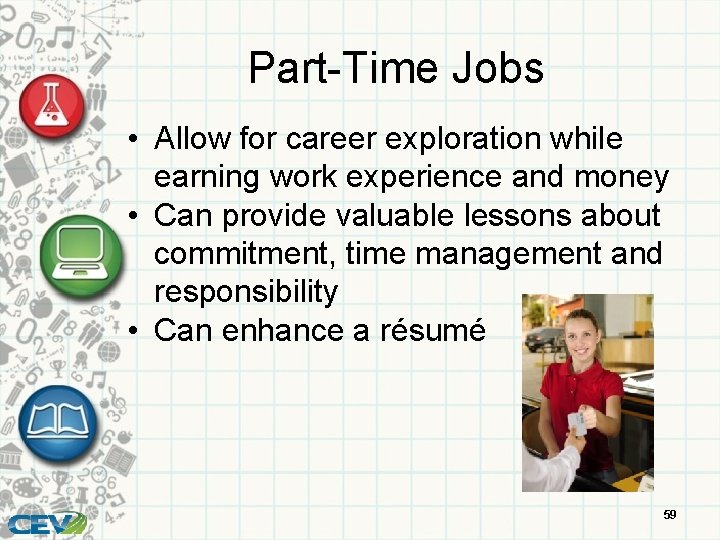 Part-Time Jobs

• Allow for career exploration while earning work experience and money
• Can provide valuable lessons about commitment, time management and responsibility
• Can enhance a résumé

CEV

59